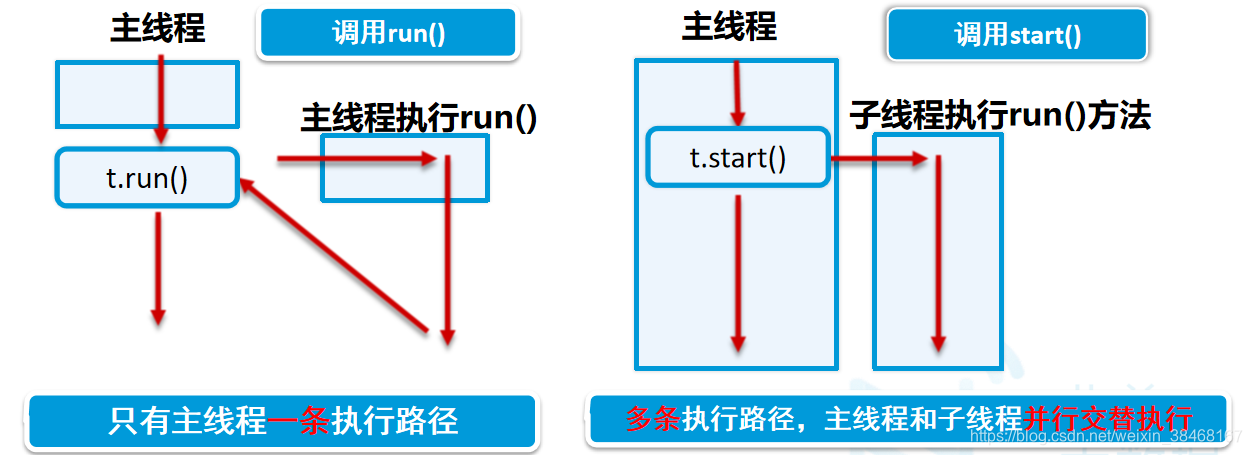 主线程

调用run()

主线程执行run()

t.run()

只有主线程一条执行路径

主线程

调用start()

子线程执行run()方法

t.start()

多条执行路径，主线程和子线程并行交替执行

https://blog.csdn.net/weixin_38468167